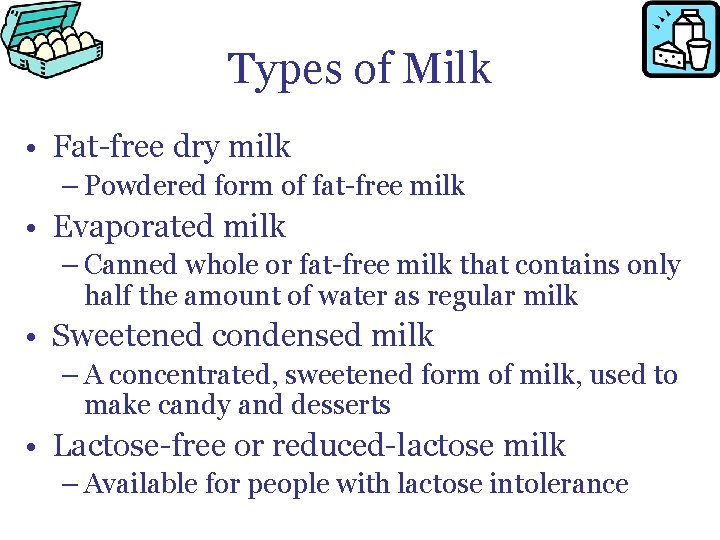 Types of Milk

• Fat-free dry milk
  – Powdered form of fat-free milk
• Evaporated milk
  – Canned whole or fat-free milk that contains only half the amount of water as regular milk
• Sweetened condensed milk
  – A concentrated, sweetened form of milk, used to make candy and desserts
• Lactose-free or reduced-lactose milk
  – Available for people with lactose intolerance